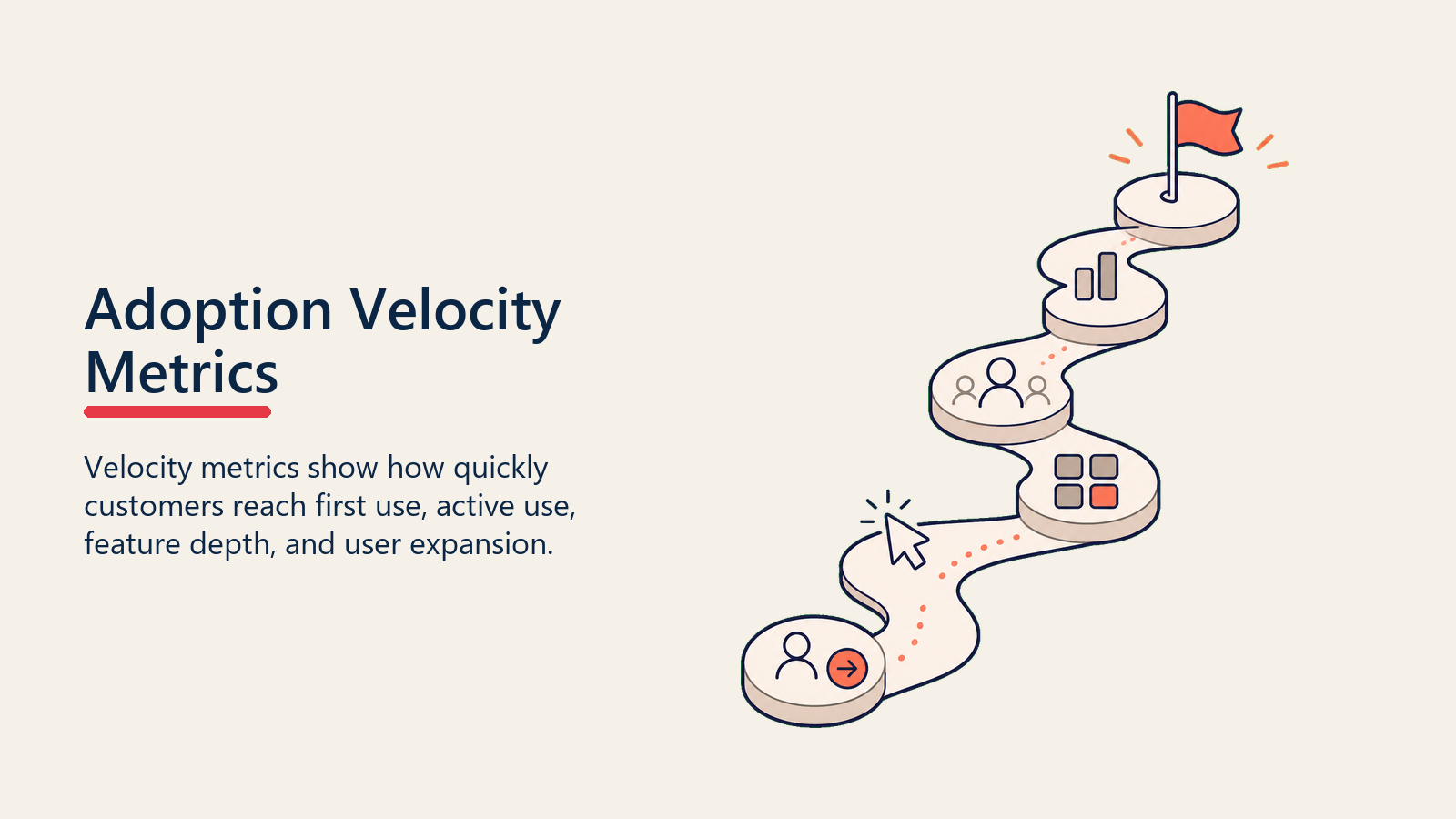 Adoption Velocity Metrics

Velocity metrics show how quickly customers reach first use, active use, feature depth, and user expansion.